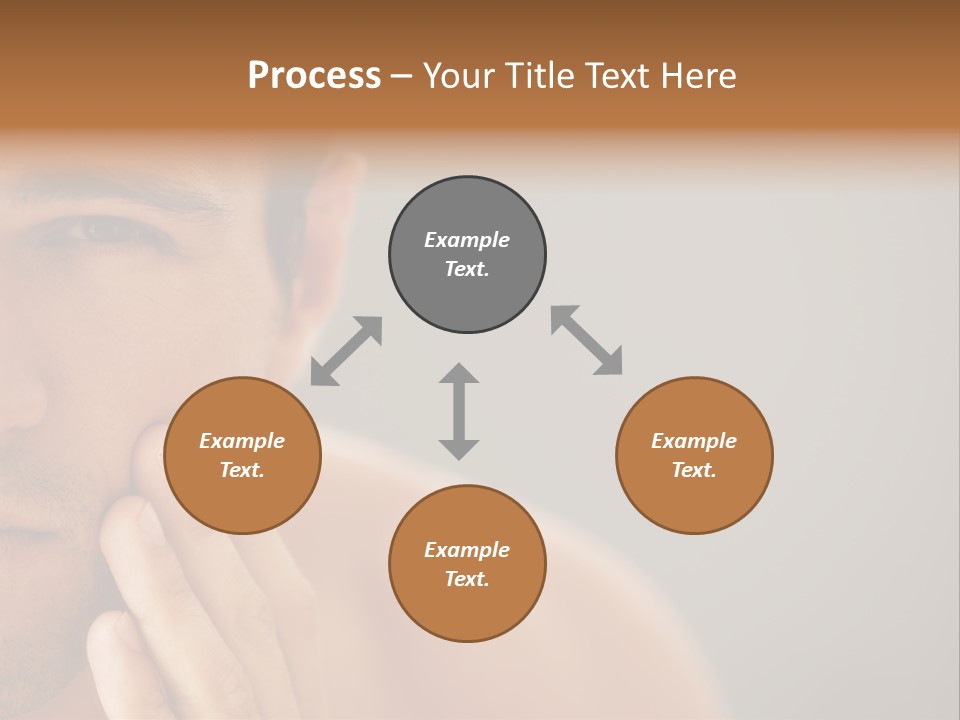 Process – Your Title Text Here

Example Text.

Example Text.

Example Text.

Example Text.